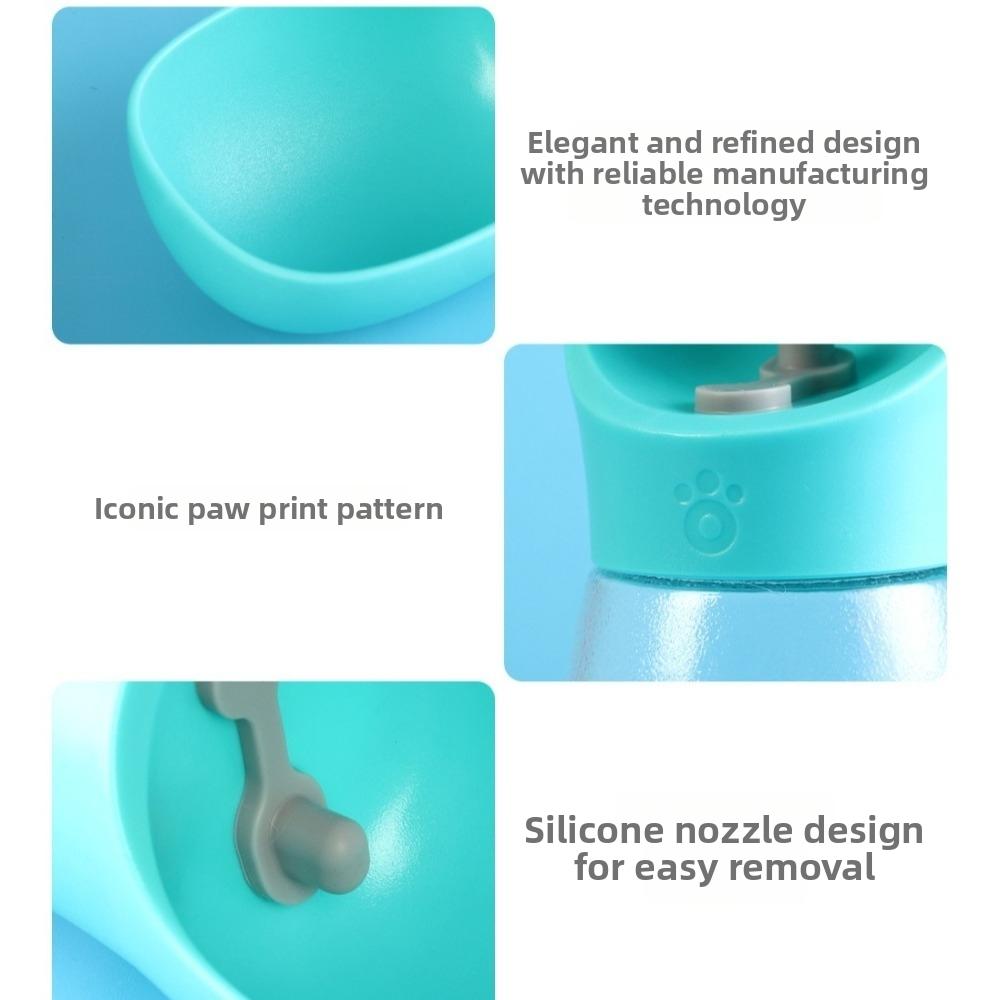 Elegant and refined design with reliable manufacturing technology

Iconic paw print pattern

Silicone nozzle design for easy removal